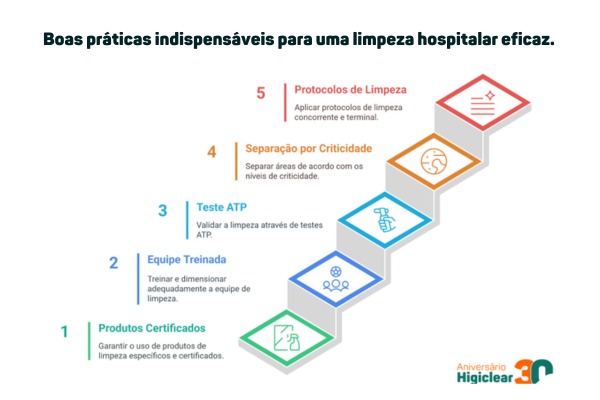 Boas práticas indispensáveis para uma limpeza hospitalar eficaz.

5 Protocolos de Limpeza

Aplicar protocolos de limpeza concorrente e terminal.

4 Separação por Criticidade

Separar áreas de acordo com os níveis de criticidade.

3 Teste ATP

Validar a limpeza através de testes ATP.

2 Equipe Treinada

Treinar e dimensionar adequadamente a equipe de limpeza.

1 Produtos Certificados

Garantir o uso de produtos de limpeza específicos e certificados.

Aniversário Higiclear 30